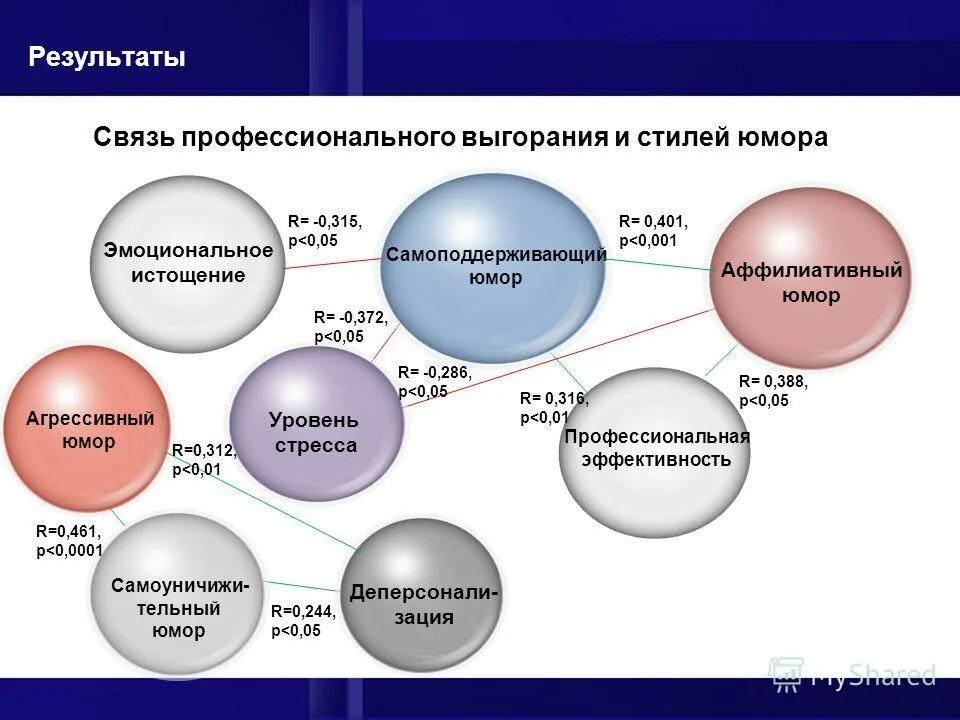 Результаты

Связь профессионального выгорания и стилей юмора

Эмоциональное истощение

R= -0,315, p<0,05

Самоподдерживающий юмор

R= 0,401, p<0,001

Аффилиативный юмор

R= -0,372, p<0,05

R= -0,286, p<0,05

Агрессивный юмор

Уровень стресса

R= 0,316, p<0,01

R= 0,388, p<0,05

Профессиональная эффективность

R=0,312, p<0,01

R=0,461, p<0,0001

Самоуничижительный юмор

R=0,244, p<0,05

Деперсонализация

MyShared